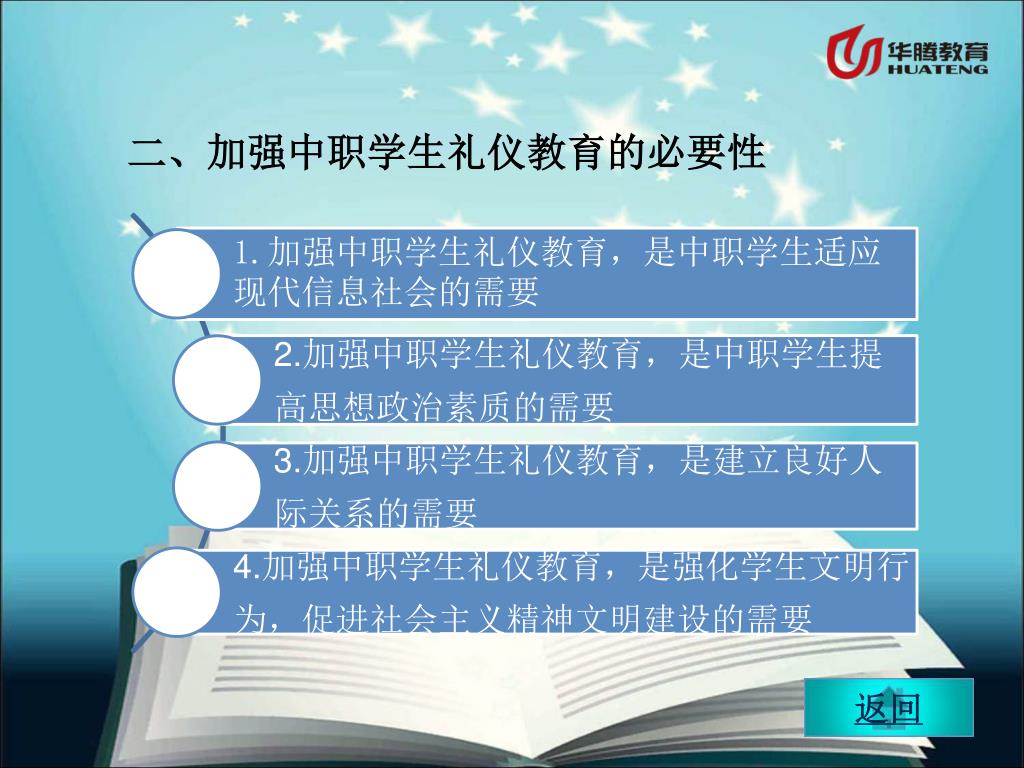 华腾教育
HUATENG

二、加强中职学生礼仪教育的必要性

1. 加强中职学生礼仪教育，是中职学生适应现代信息社会的需要

2.加强中职学生礼仪教育，是中职学生提高思想政治素质的需要

3.加强中职学生礼仪教育，是建立良好人际关系的需要

4.加强中职学生礼仪教育，是强化学生文明行为，促进社会主义精神文明建设的需要

返回